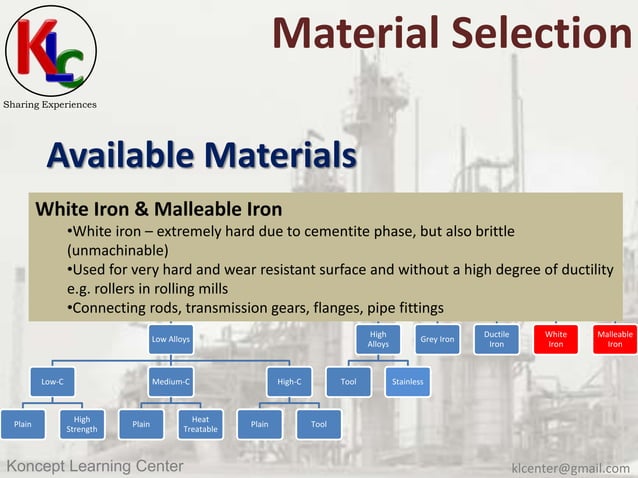 KLC
Sharing Experiences

Material Selection

Available Materials

White Iron & Malleable Iron
•White iron – extremely hard due to cementite phase, but also brittle (unmachinable)
•Used for very hard and wear resistant surface and without a high degree of ductility e.g. rollers in rolling mills
•Connecting rods, transmission gears, flanges, pipe fittings

Low Alloys
High Alloys
Grey Iron
Ductile Iron
White Iron
Malleable Iron
Low-C
Medium-C
High-C
Tool
Stainless
Plain
High Strength
Plain
Heat Treatable
Plain
Tool

Koncept Learning Center
klcenter@gmail.com